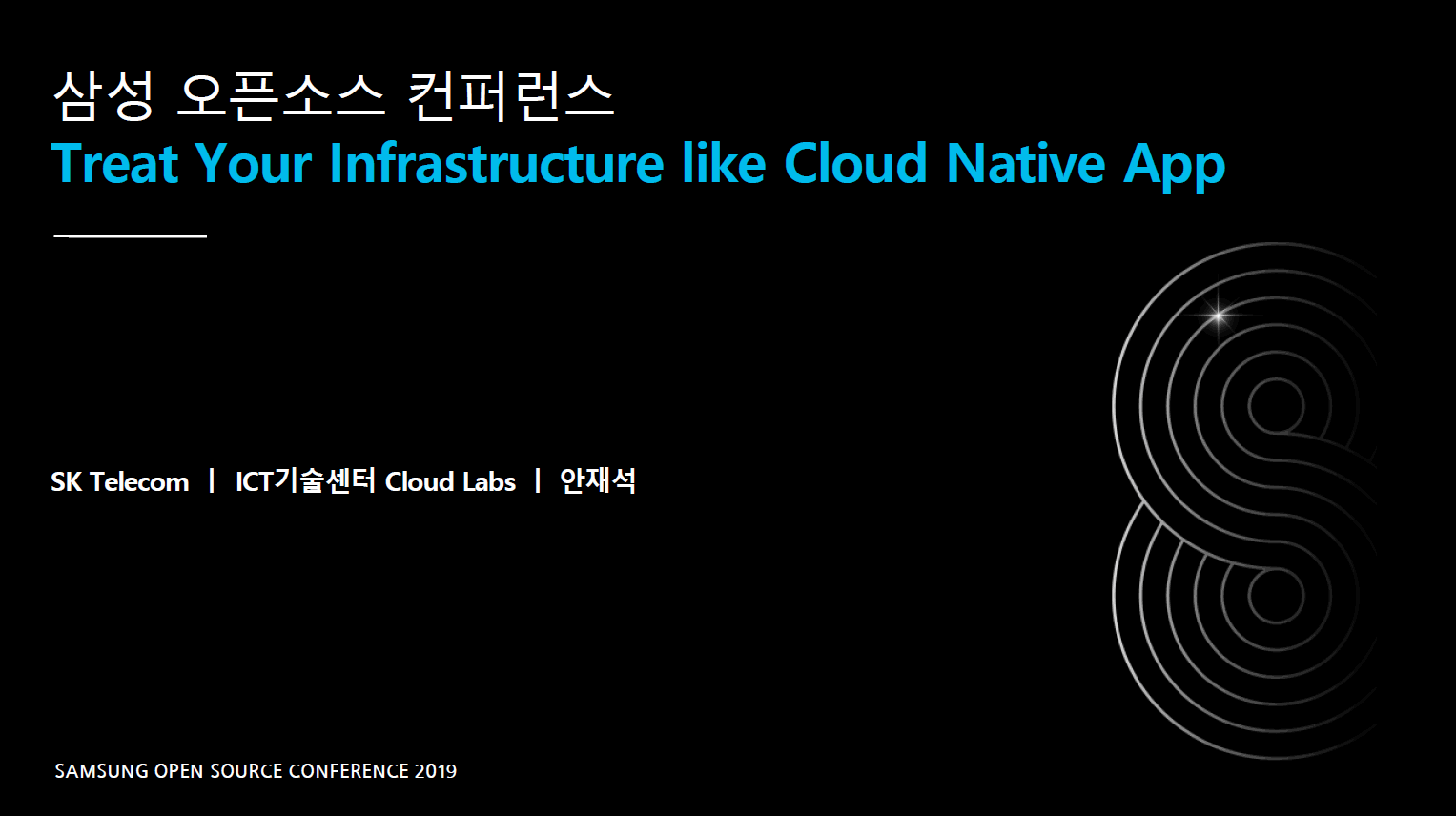 삼성 오픈소스 컨퍼런스
Treat Your Infrastructure like Cloud Native App

SK Telecom | ICT기술센터 Cloud Labs | 안재석

SAMSUNG OPEN SOURCE CONFERENCE 2019